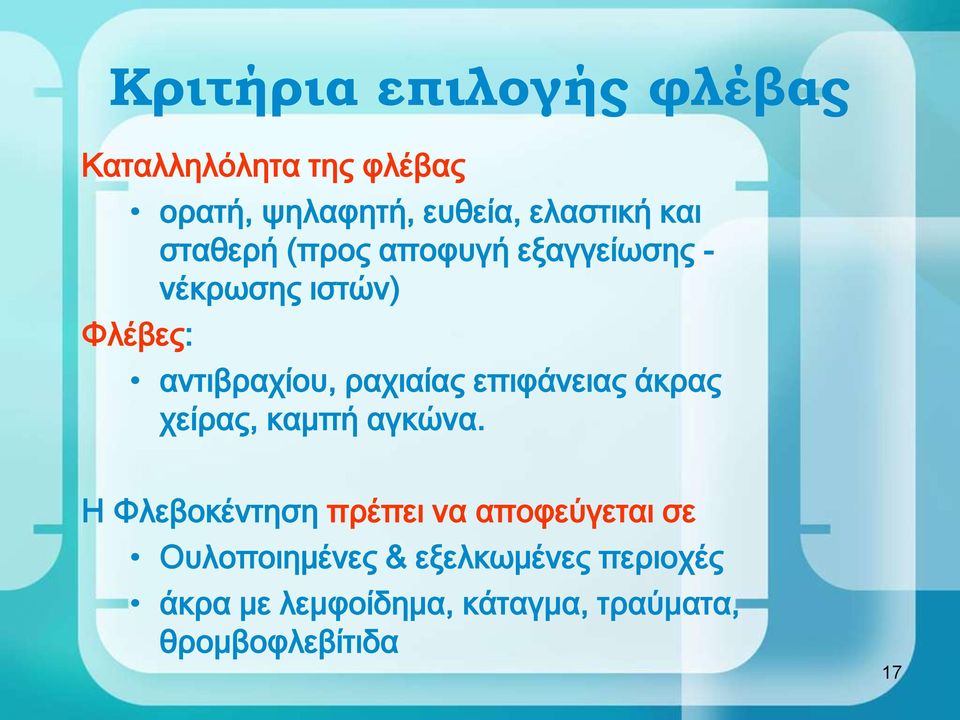 Κριτήρια επιλογής φλέβας

Καταλληλόλητα της φλέβας

• ορατή, ψηλαφητή, ευθεία, ελαστική και σταθερή (προς αποφυγή εξαγγείωσης - νέκρωσης ιστών)

Φλέβες:

• αντιβραχίου, ραχιαίας επιφάνειας άκρας χείρας, καμπή αγκώνα.

Η Φλεβοκέντηση πρέπει να αποφεύγεται σε

• Ουλοποιημένες & εξελκωμένες περιοχές
• άκρα με λεμφοίδημα, κάταγμα, τραύματα, θρομβοφλεβίτιδα

17